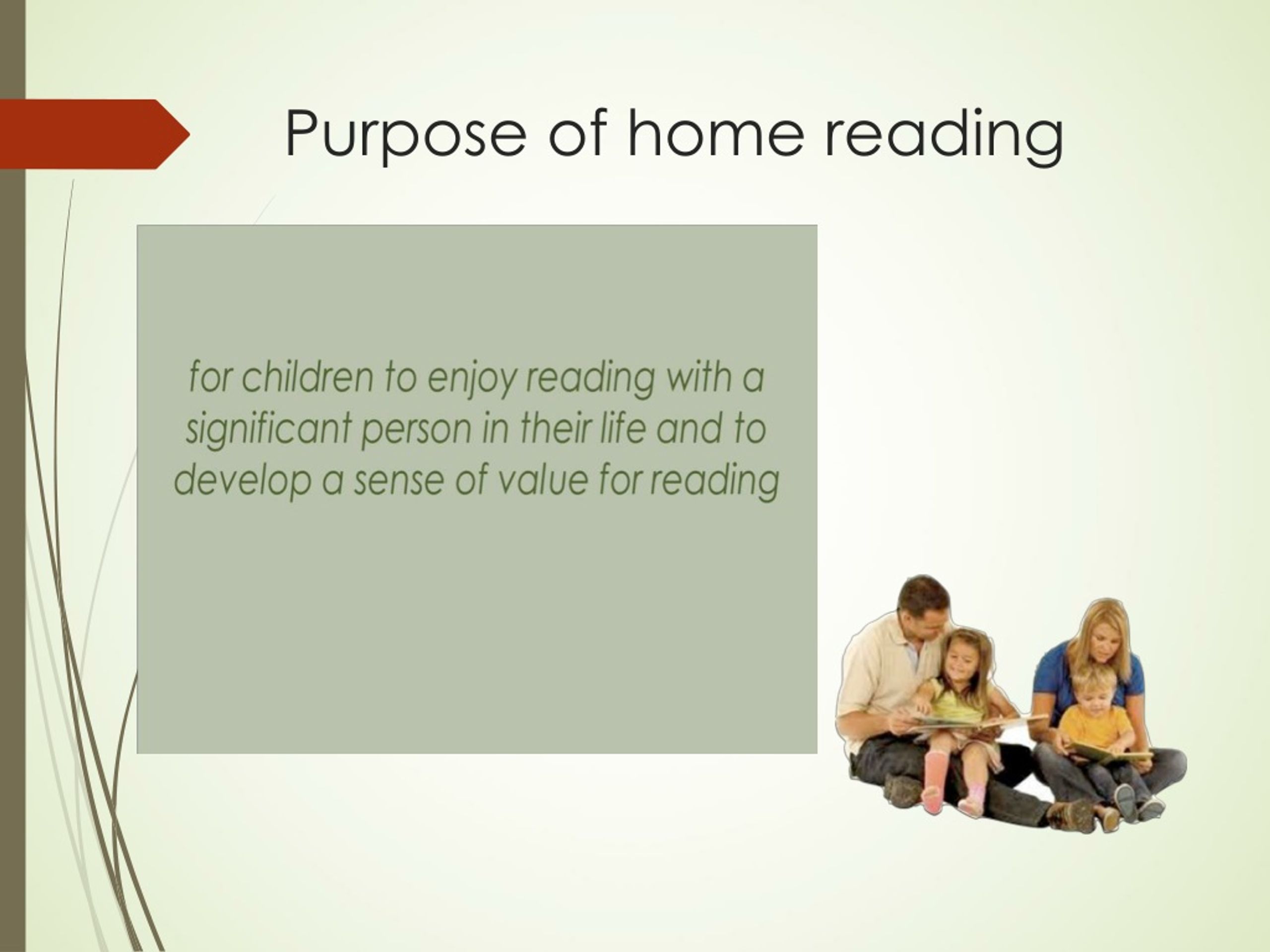 Purpose of home reading

for children to enjoy reading with a significant person in their life and to develop a sense of value for reading